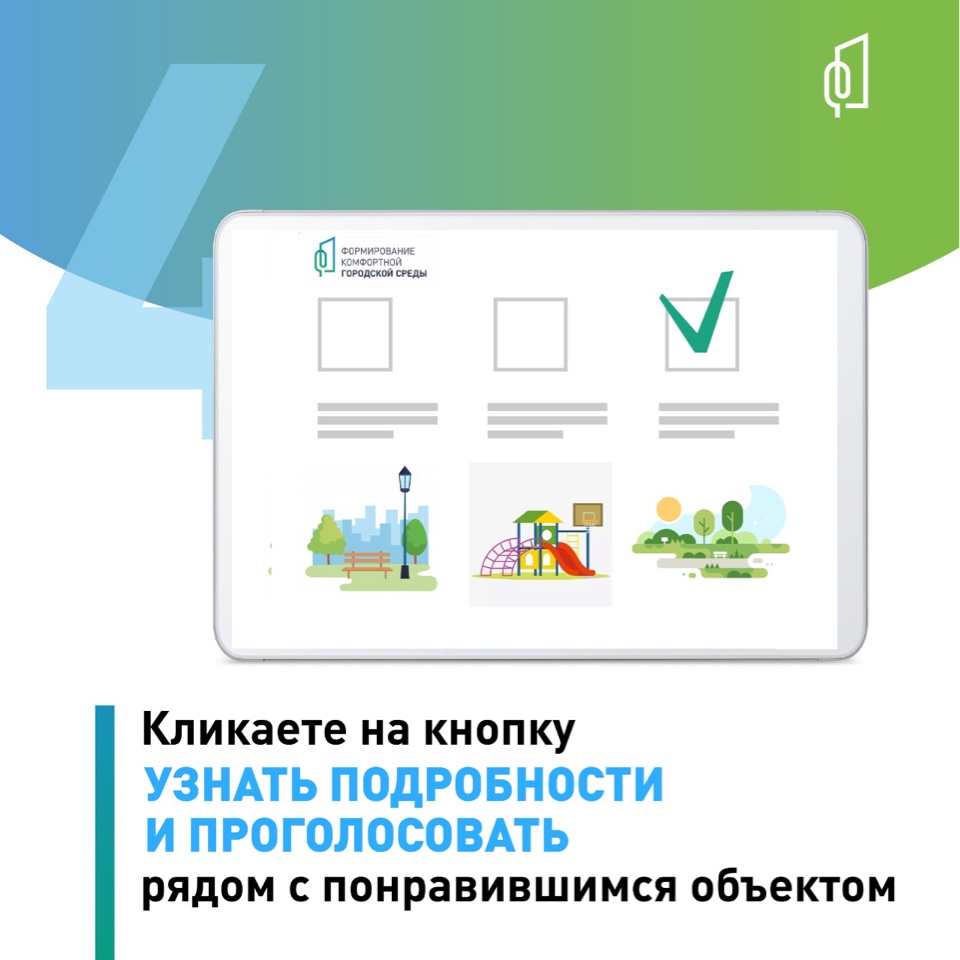 4

ФОРМИРОВАНИЕ КОМФОРТНОЙ ГОРОДСКОЙ СРЕДЫ

Кликаете на кнопку
УЗНАТЬ ПОДРОБНОСТИ И ПРОГОЛОСОВАТЬ
рядом с понравившимся объектом